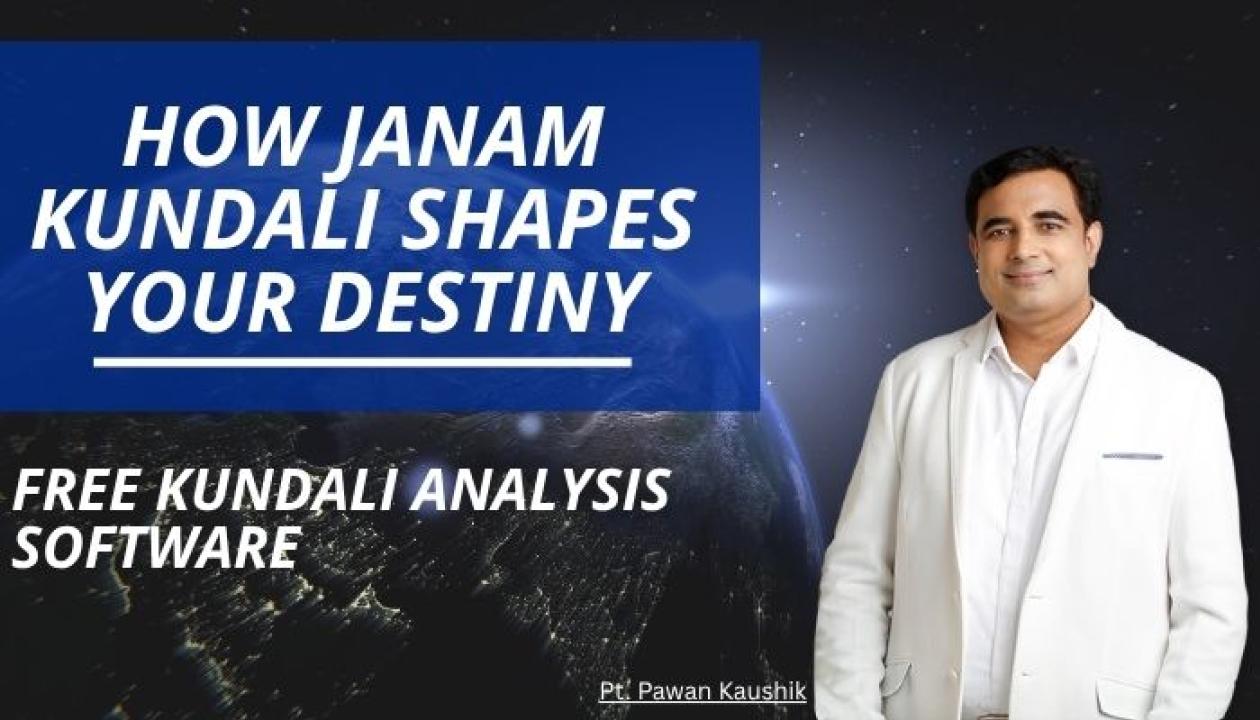 HOW JANAM KUNDALI SHAPES YOUR DESTINY

FREE KUNDALI ANALYSIS SOFTWARE

Pt. Pawan Kaushik